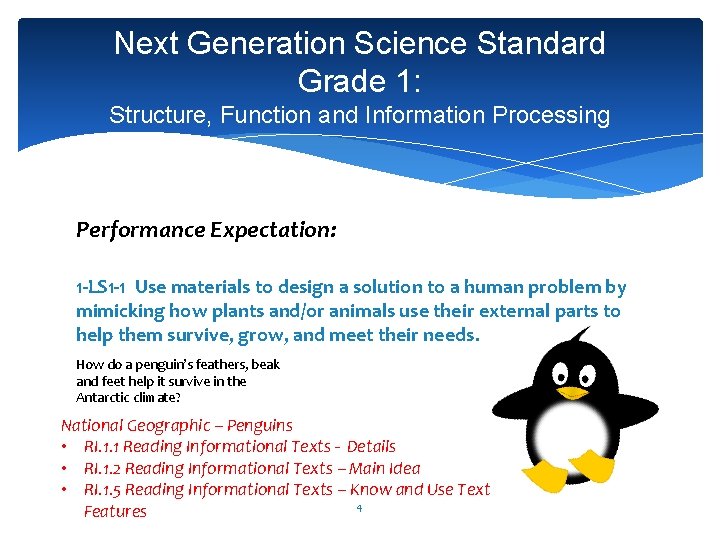 Next Generation Science Standard
Grade 1:
Structure, Function and Information Processing

Performance Expectation:

1-LS1-1 Use materials to design a solution to a human problem by mimicking how plants and/or animals use their external parts to help them survive, grow, and meet their needs.

How do a penguin's feathers, beak and feet help it survive in the Antarctic climate?

National Geographic – Penguins
• RI.1.1 Reading Informational Texts - Details
• RI.1.2 Reading Informational Texts – Main Idea
• RI.1.5 Reading Informational Texts – Know and Use Text Features

4